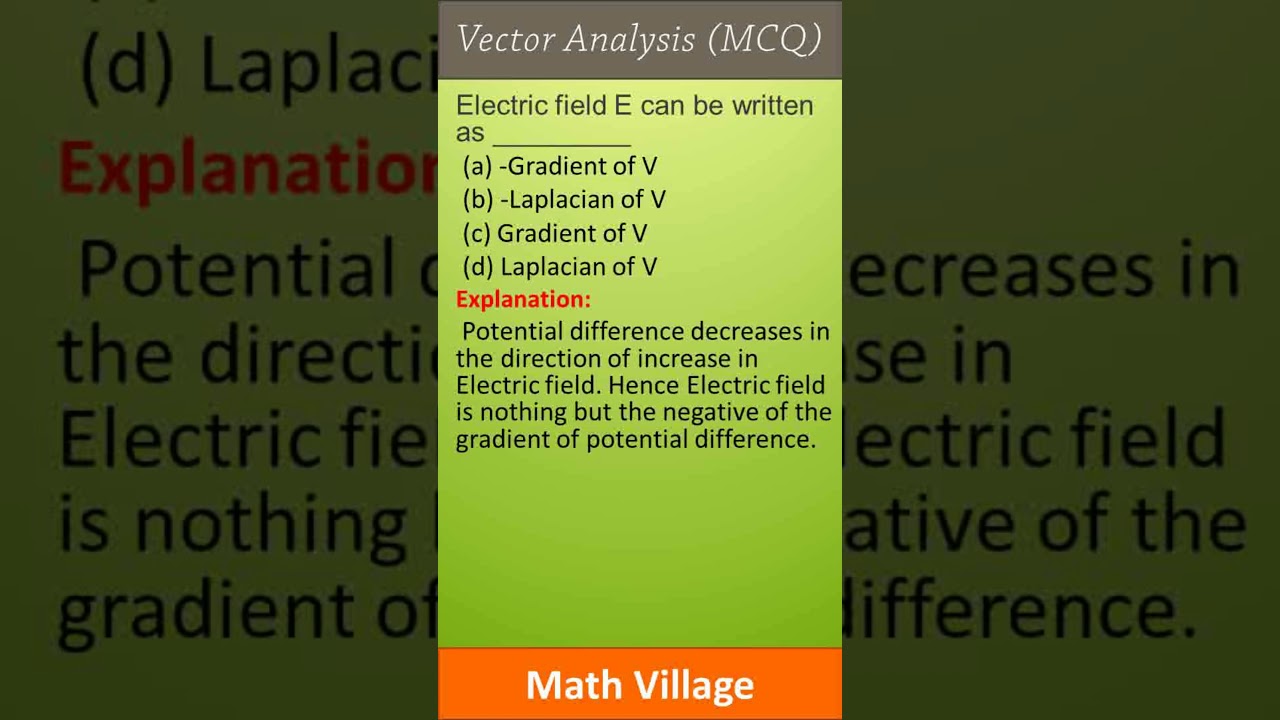 Vector Analysis (MCQ)

Electric field E can be written as __________

(a) -Gradient of V
(b) -Laplacian of V
(c) Gradient of V
(d) Laplacian of V

Explanation:

Potential difference decreases in the direction of increase in Electric field. Hence Electric field is nothing but the negative of the gradient of potential difference.

Math Village